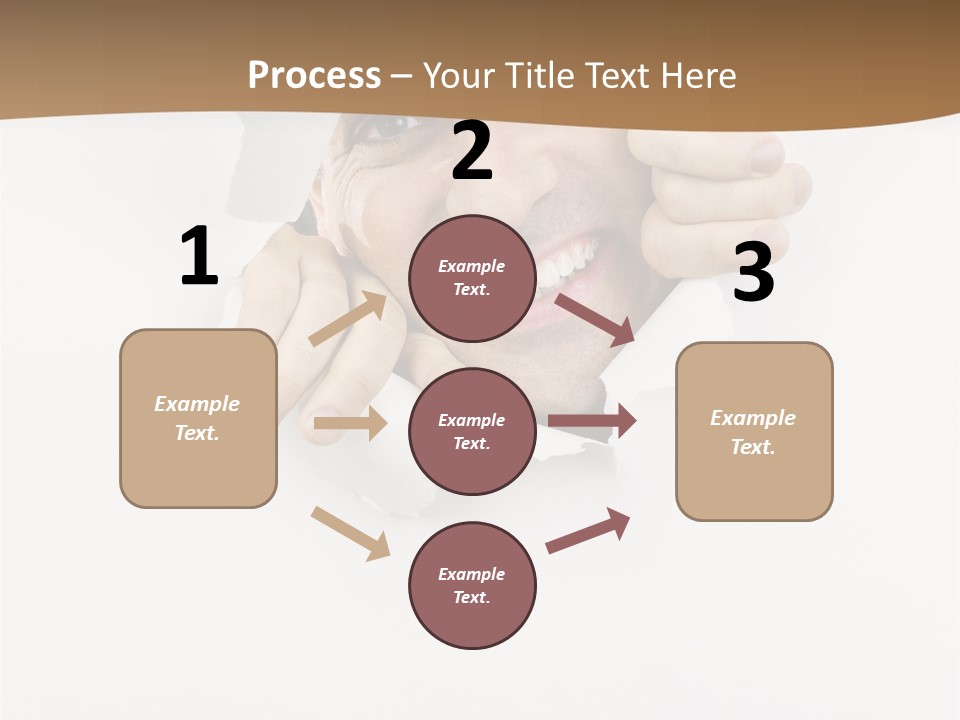 Process – Your Title Text Here

1

Example Text.

2

Example Text.

Example Text.

Example Text.

3

Example Text.